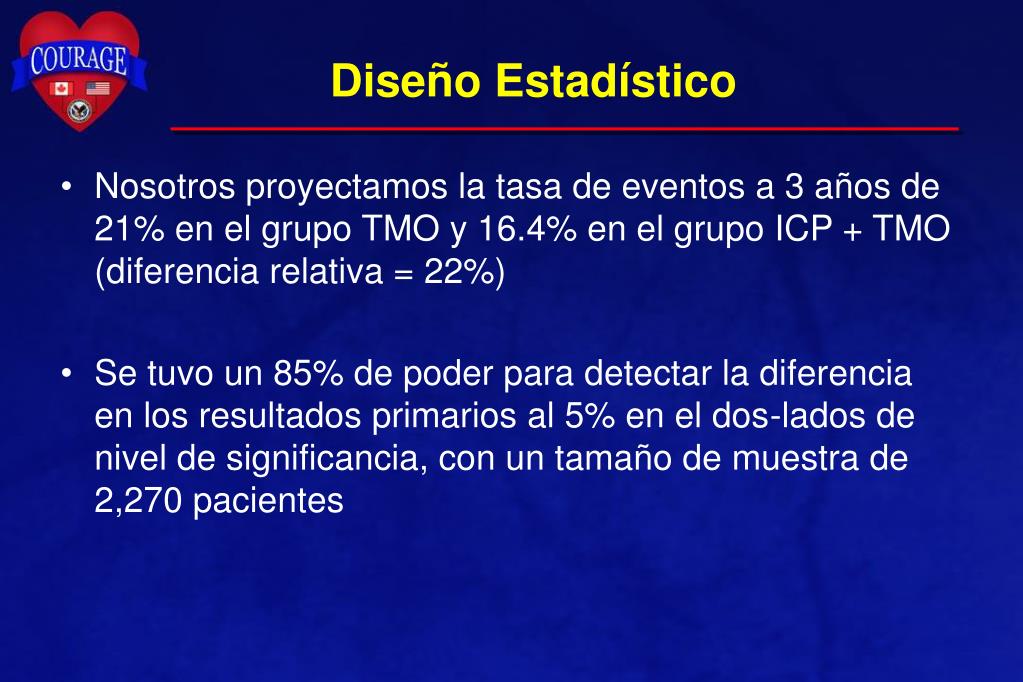 COURAGE

Diseño Estadístico

• Nosotros proyectamos la tasa de eventos a 3 años de 21% en el grupo TMO y 16.4% en el grupo ICP + TMO (diferencia relativa = 22%)

• Se tuvo un 85% de poder para detectar la diferencia en los resultados primarios al 5% en el dos-lados de nivel de significancia, con un tamaño de muestra de 2,270 pacientes